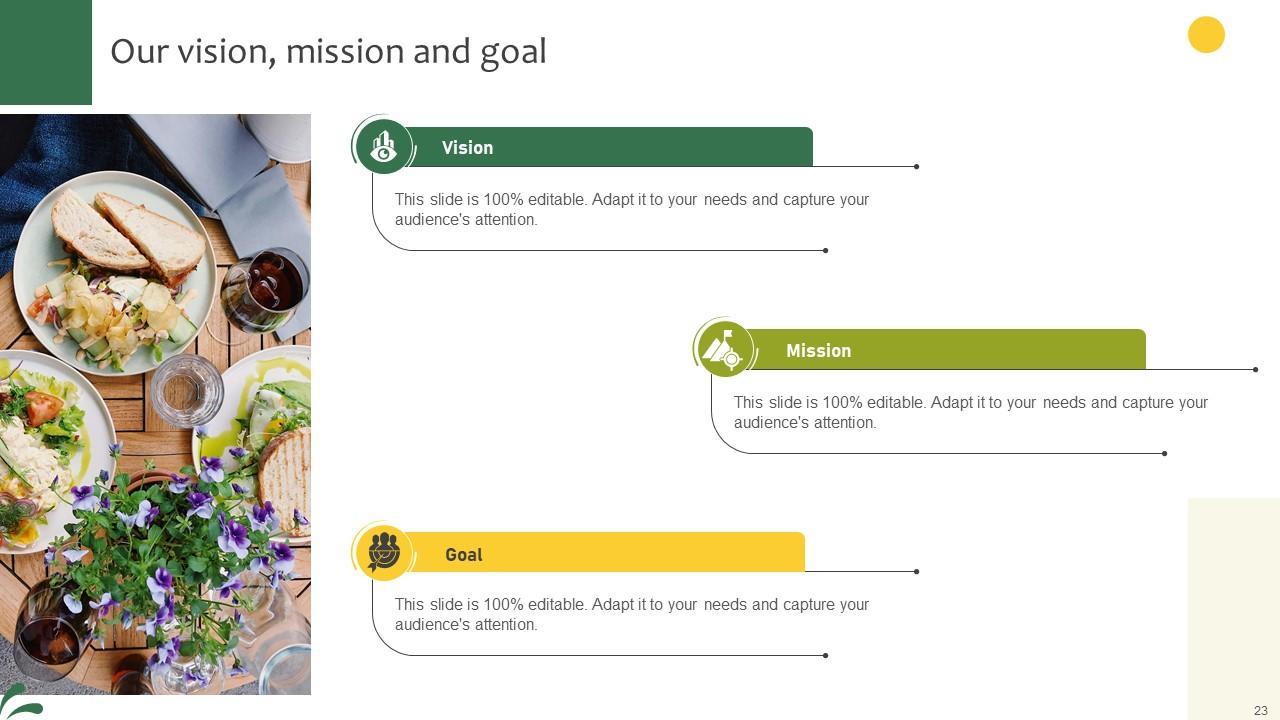 Our vision, mission and goal

Vision

This slide is 100% editable. Adapt it to your needs and capture your audience's attention.

Mission

This slide is 100% editable. Adapt it to your needs and capture your audience's attention.

Goal

This slide is 100% editable. Adapt it to your needs and capture your audience's attention.

23